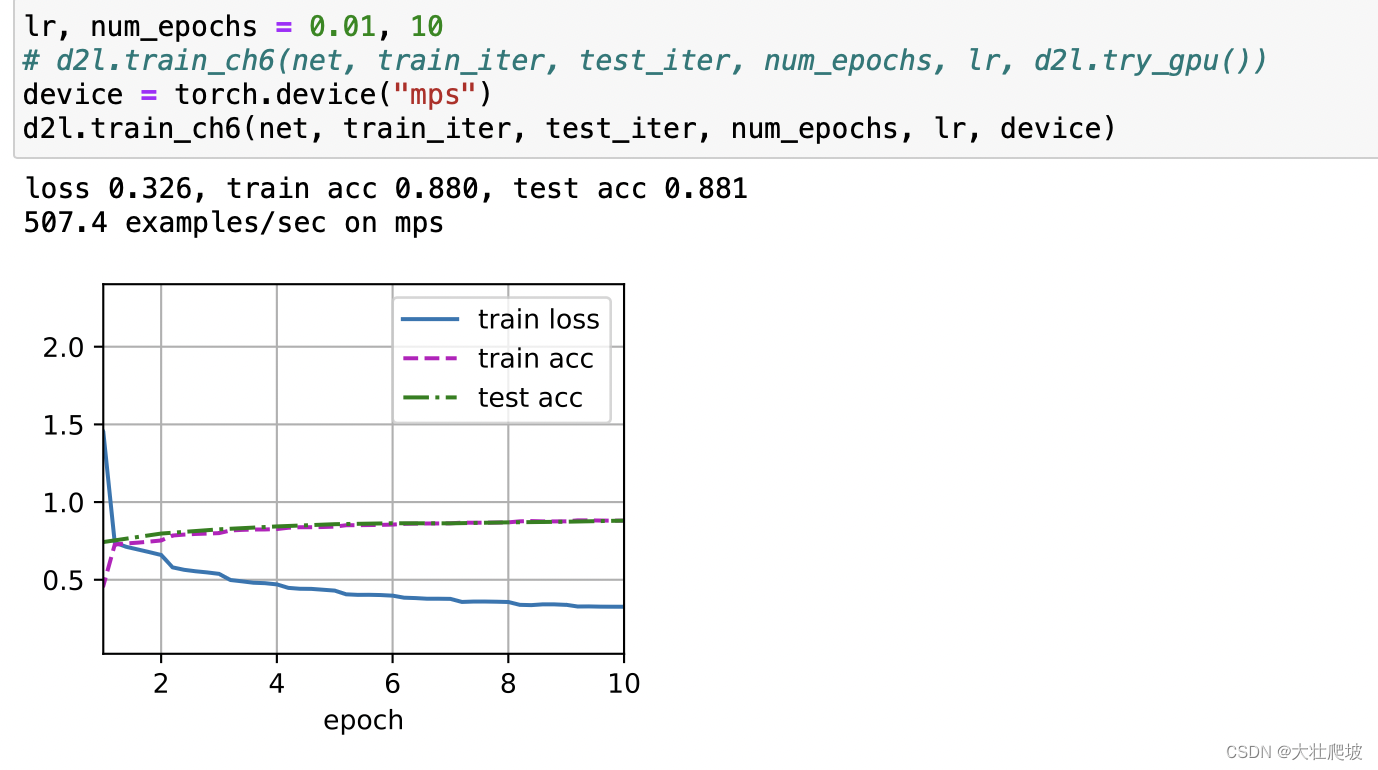 lr, num_epochs = 0.01, 10
# d2l.train_ch6(net, train_iter, test_iter, num_epochs, lr, d2l.try_gpu())
device = torch.device("mps")
d2l.train_ch6(net, train_iter, test_iter, num_epochs, lr, device)

loss 0.326, train acc 0.880, test acc 0.881
507.4 examples/sec on mps

train loss
train acc
test acc

2.0
1.5
1.0
0.5

2
4
6
8
10
epoch

CSDN @大壮爬坡